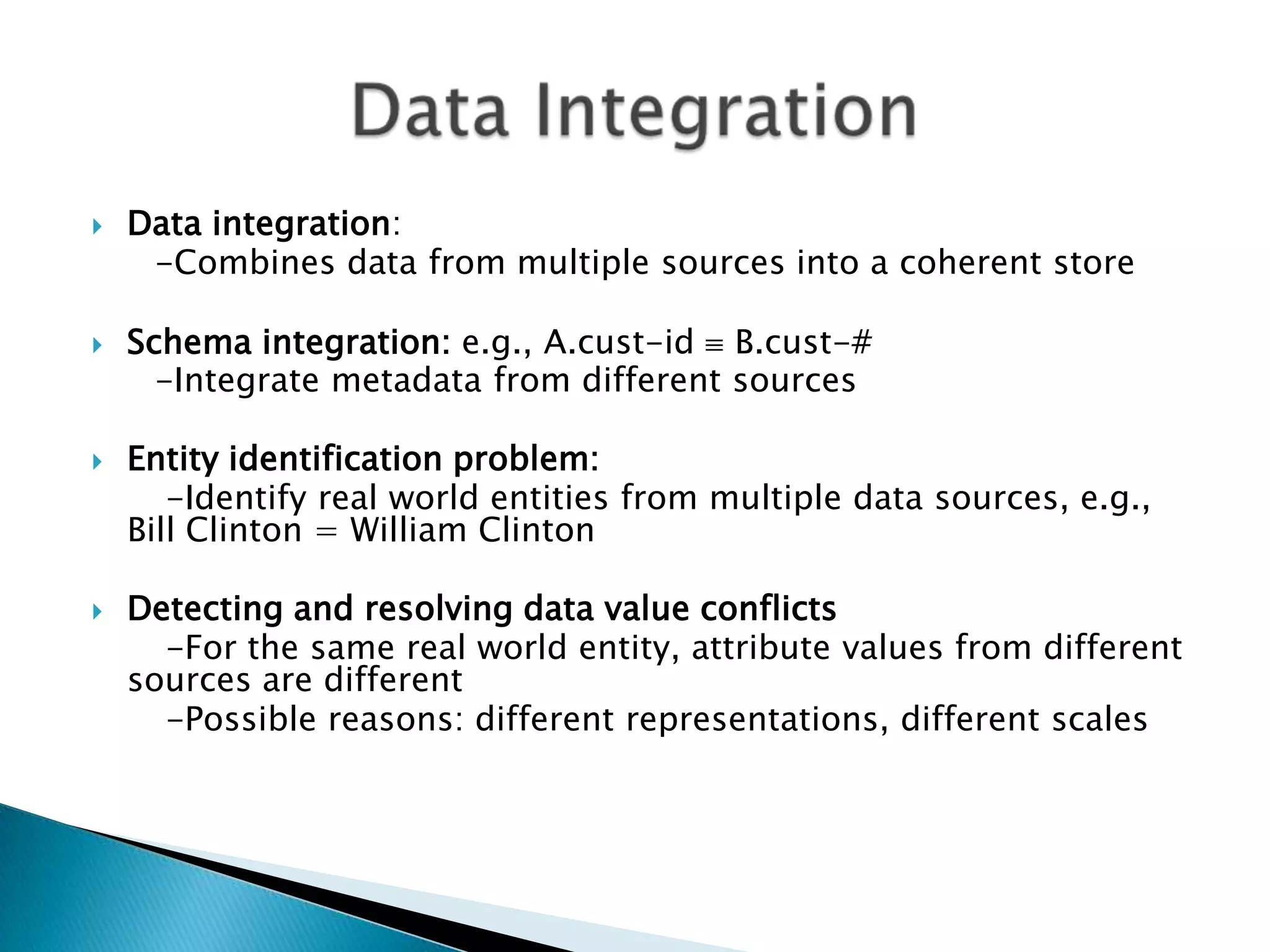 Data Integration

Data integration:
–Combines data from multiple sources into a coherent store

Schema integration: e.g., A.cust-id ≡ B.cust-#
–Integrate metadata from different sources

Entity identification problem:
–Identify real world entities from multiple data sources, e.g., Bill Clinton = William Clinton

Detecting and resolving data value conflicts
–For the same real world entity, attribute values from different sources are different
–Possible reasons: different representations, different scales